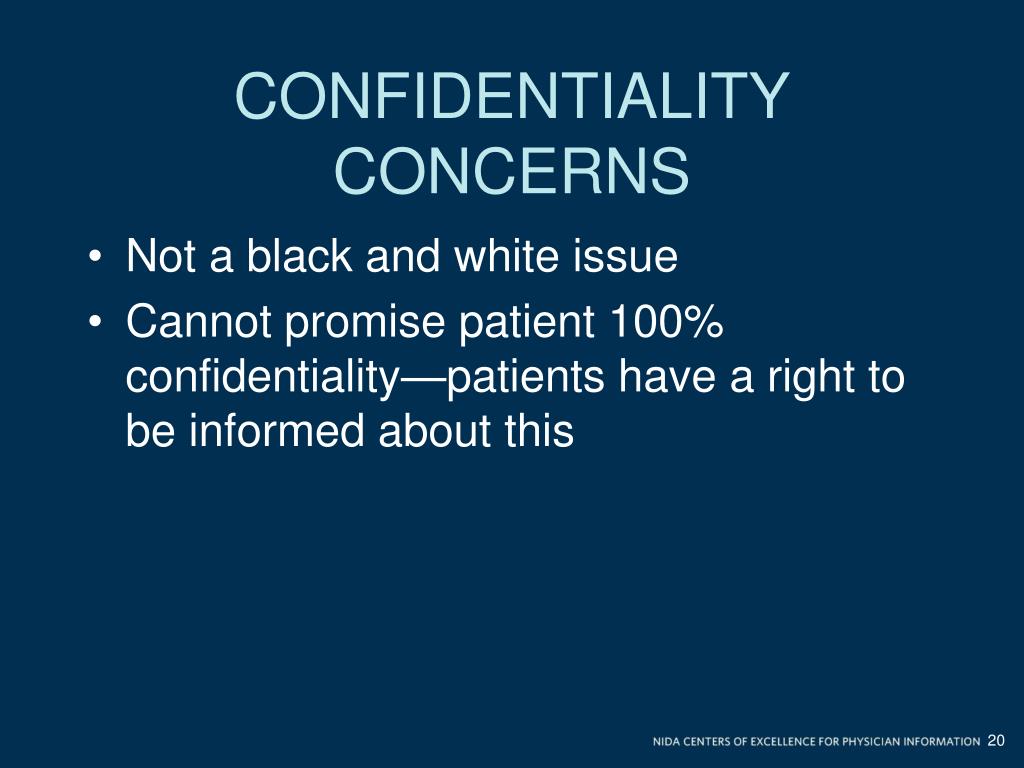 CONFIDENTIALITY CONCERNS

• Not a black and white issue
• Cannot promise patient 100% confidentiality—patients have a right to be informed about this

NIDA CENTERS OF EXCELLENCE FOR PHYSICIAN INFORMATION 20